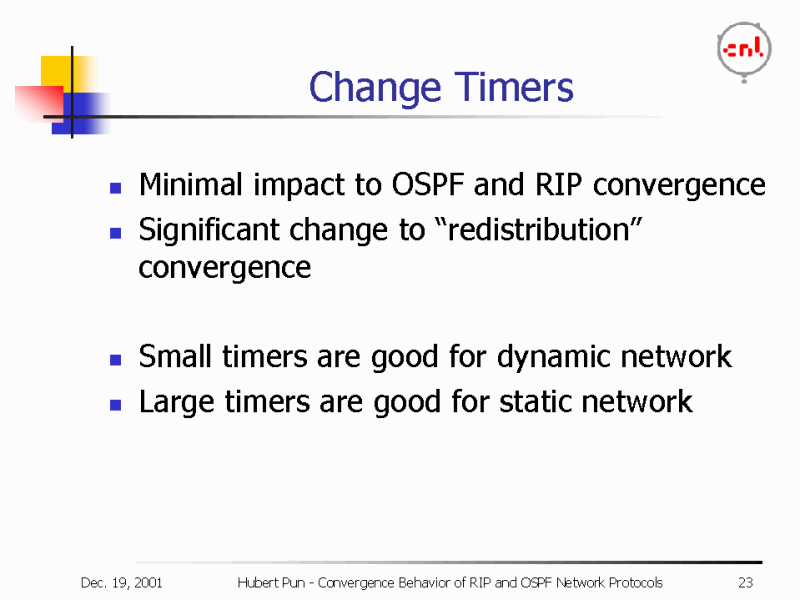 cnl

Change Timers

- Minimal impact to OSPF and RIP convergence
- Significant change to “redistribution” convergence

- Small timers are good for dynamic network
- Large timers are good for static network

Dec. 19, 2001 Hubert Pun - Convergence Behavior of RIP and OSPF Network Protocols 23